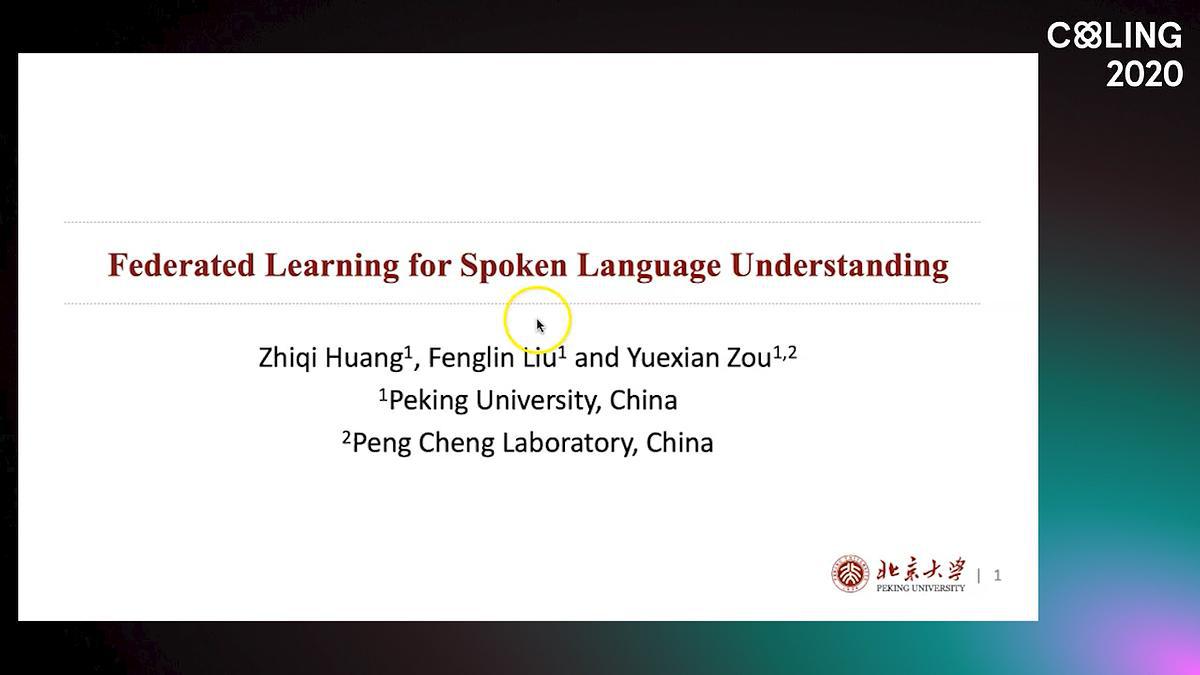 COLING 2020

Federated Learning for Spoken Language Understanding

Zhiqi Huang$^1$, Fenglin Liu$^1$ and Yuexian Zou$^{1,2}$
$^1$Peking University, China
$^2$Peng Cheng Laboratory, China

北京大学 PEKING UNIVERSITY | 1